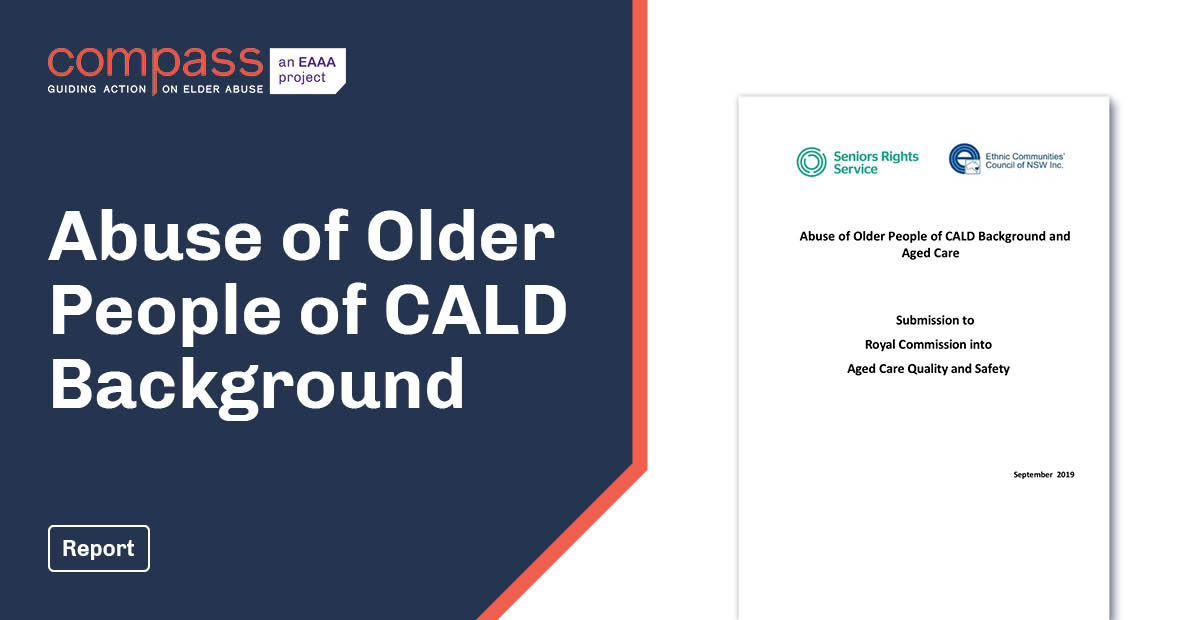 compass
GUIDING ACTION ON ELDER ABUSE
an EAAA project

Abuse of Older People of CALD Background

Report

Seniors Rights Service

Ethnic Communities' Council of NSW Inc.

Abuse of Older People of CALD Background and Aged Care

Submission to

Royal Commission into

Aged Care Quality and Safety

September 2019